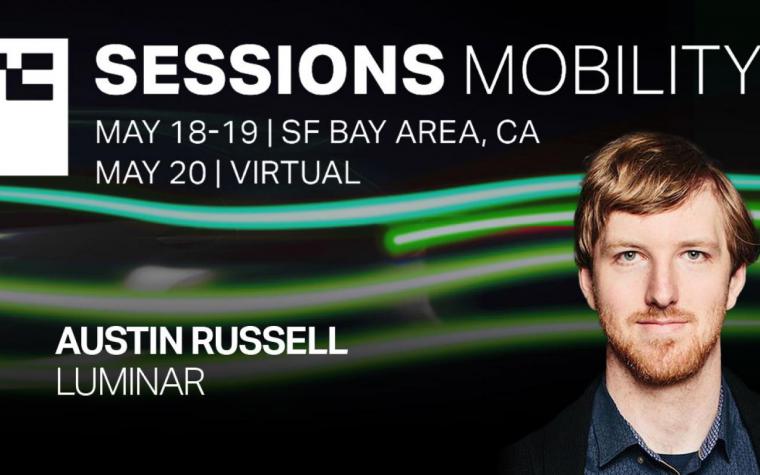 SESSIONS MOBILITY

MAY 18-19 | SF BAY AREA, CA
MAY 20 | VIRTUAL

AUSTIN RUSSELL
LUMINAR